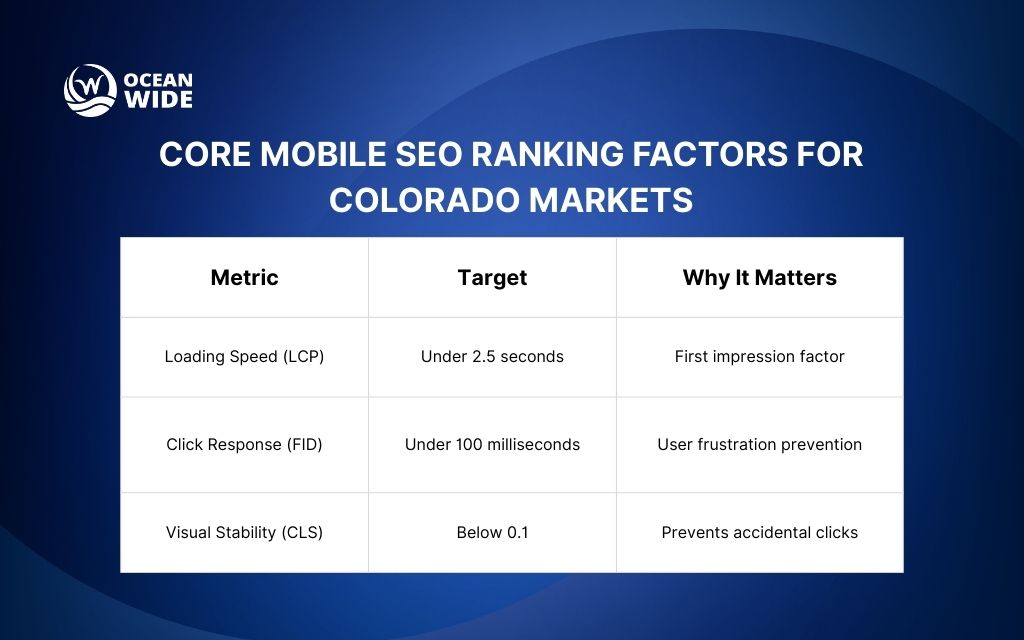 OCEAN WIDE

CORE MOBILE SEO RANKING FACTORS FOR COLORADO MARKETS

| Metric | Target | Why It Matters |
|---|---|---|
| Loading Speed (LCP) | Under 2.5 seconds | First impression factor |
| Click Response (FID) | Under 100 milliseconds | User frustration prevention |
| Visual Stability (CLS) | Below 0.1 | Prevents accidental clicks |